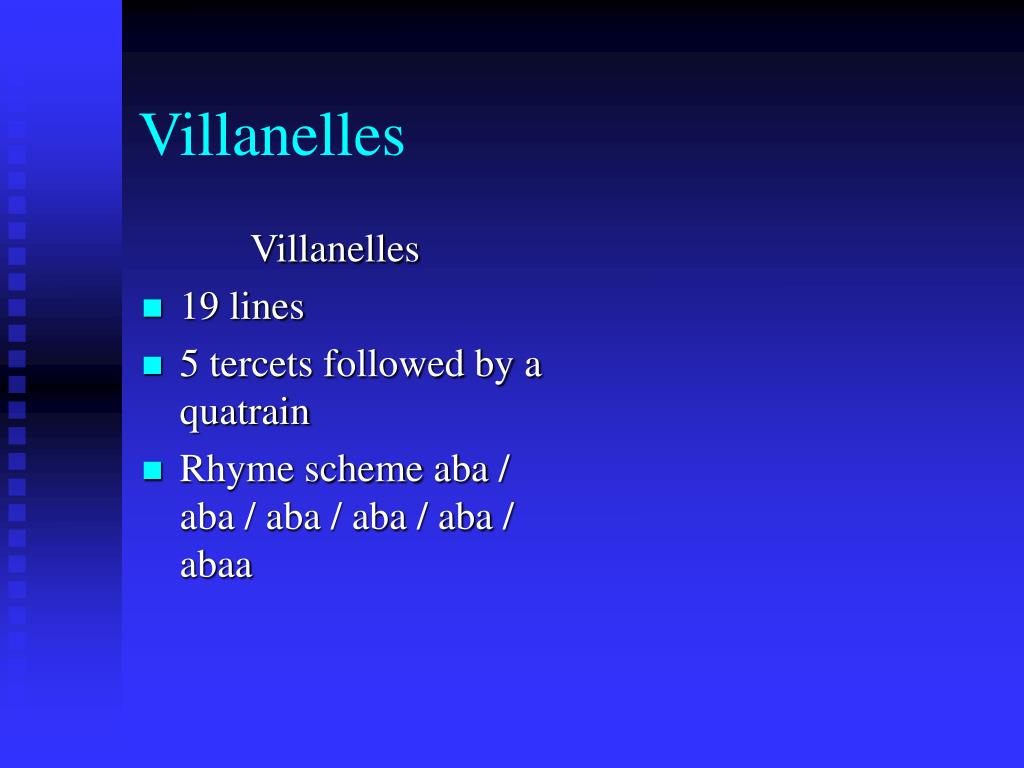 Villanelles

Villanelles

- 19 lines
- 5 tercets followed by a quatrain
- Rhyme scheme aba / aba / aba / aba / aba / abaa